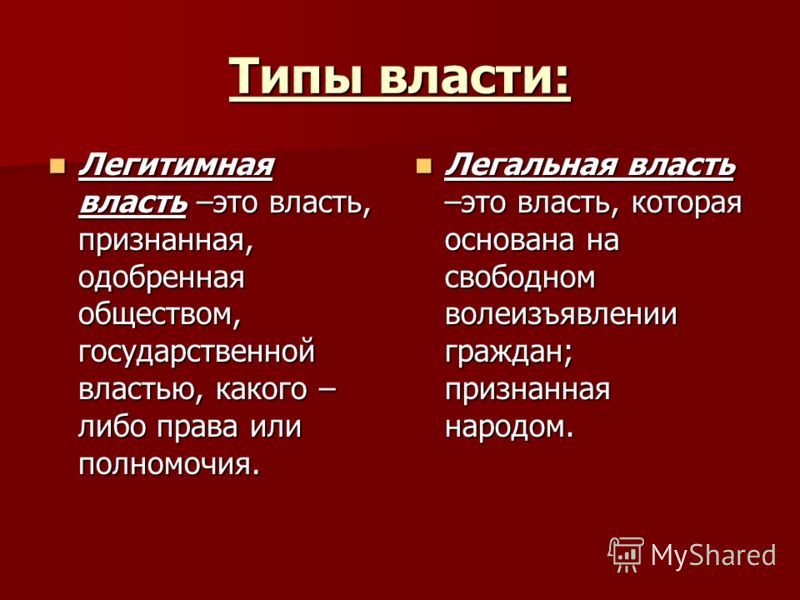 Типы власти:

Легитимная власть –это власть, признанная, одобренная обществом, государственной властью, какого – либо права или полномочия.

Легальная власть –это власть, которая основана на свободном волеизъявлении граждан; признанная народом.

MyShared